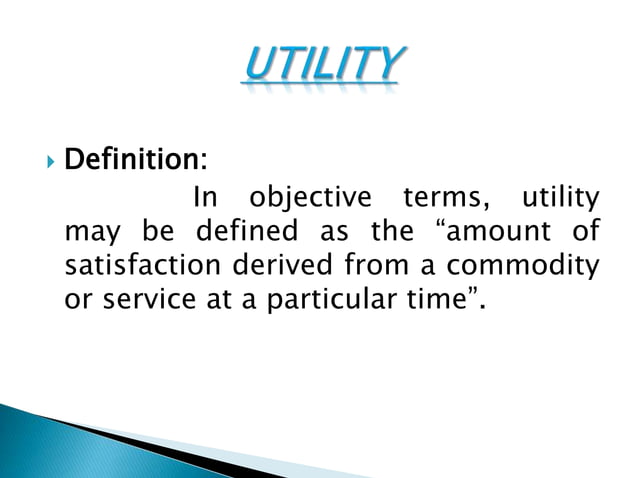 UTILITY

Definition:

In objective terms, utility may be defined as the “amount of satisfaction derived from a commodity or service at a particular time”.